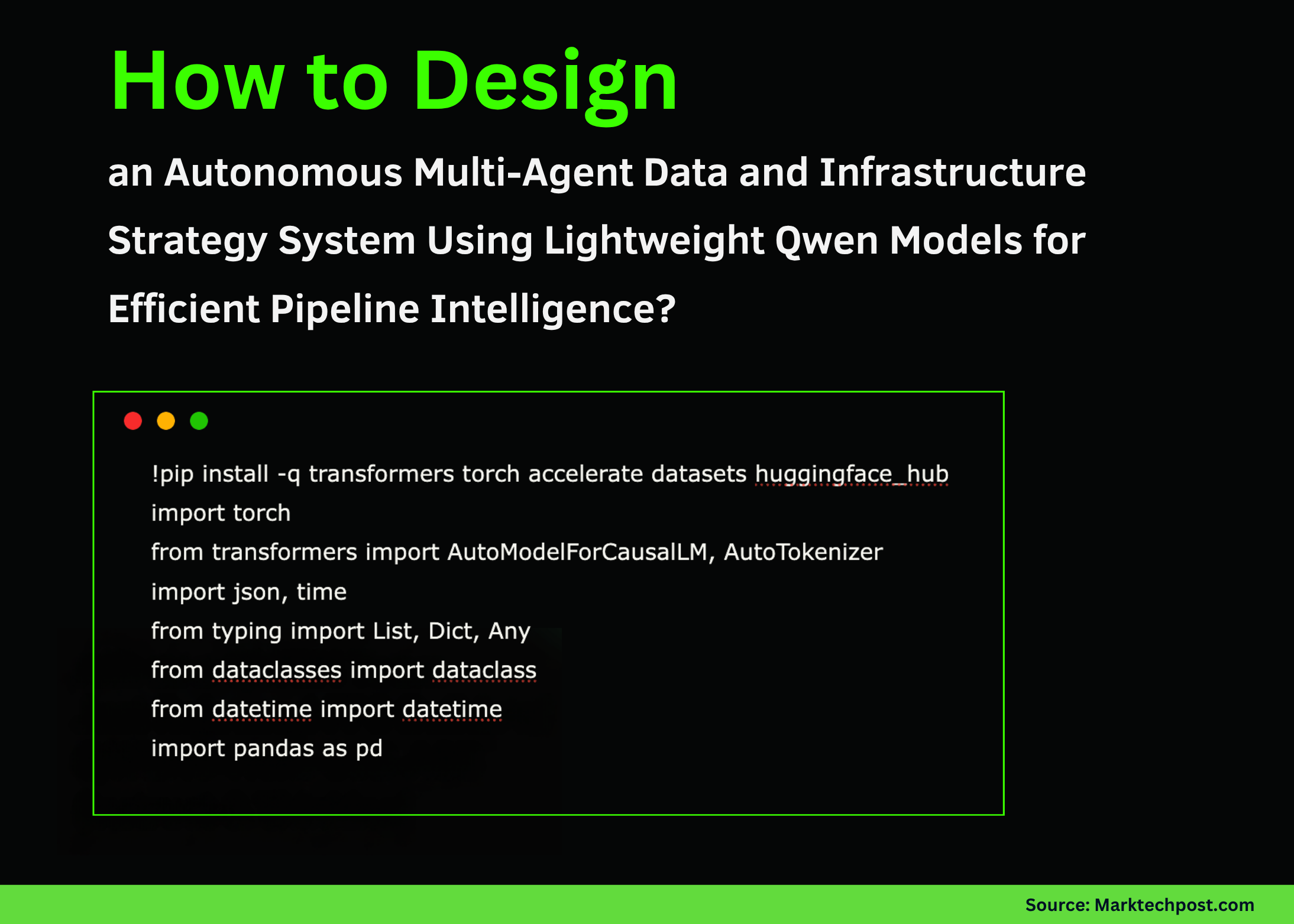 How to Design

an Autonomous Multi-Agent Data and Infrastructure Strategy System Using Lightweight Qwen Models for Efficient Pipeline Intelligence?

!pip install -q transformers torch accelerate datasets huggingface_hub
import torch
from transformers import AutoModelForCausalLM, AutoTokenizer
import json, time
from typing import List, Dict, Any
from dataclasses import dataclass
from datetime import datetime
import pandas as pd

Source: Marktechpost.com